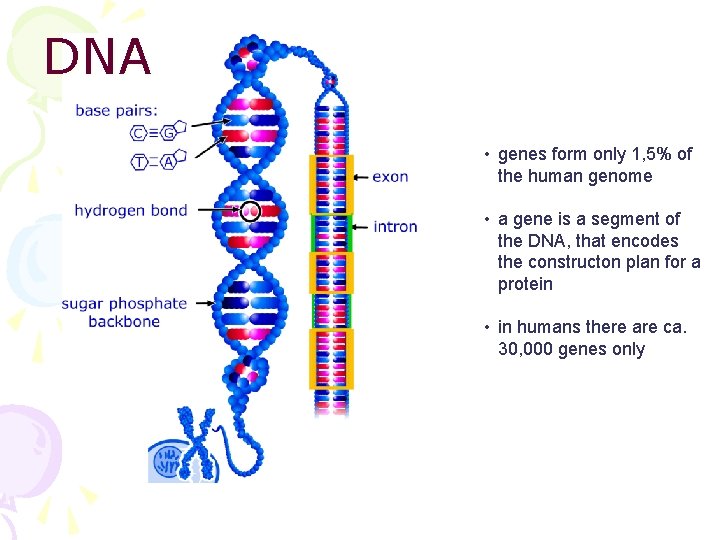 DNA

base pairs:

C≡G

T=A

hydrogen bond

sugar phosphate backbone

exon

intron

• genes form only 1,5% of the human genome

• a gene is a segment of the DNA, that encodes the constructon plan for a protein

• in humans there are ca. 30,000 genes only